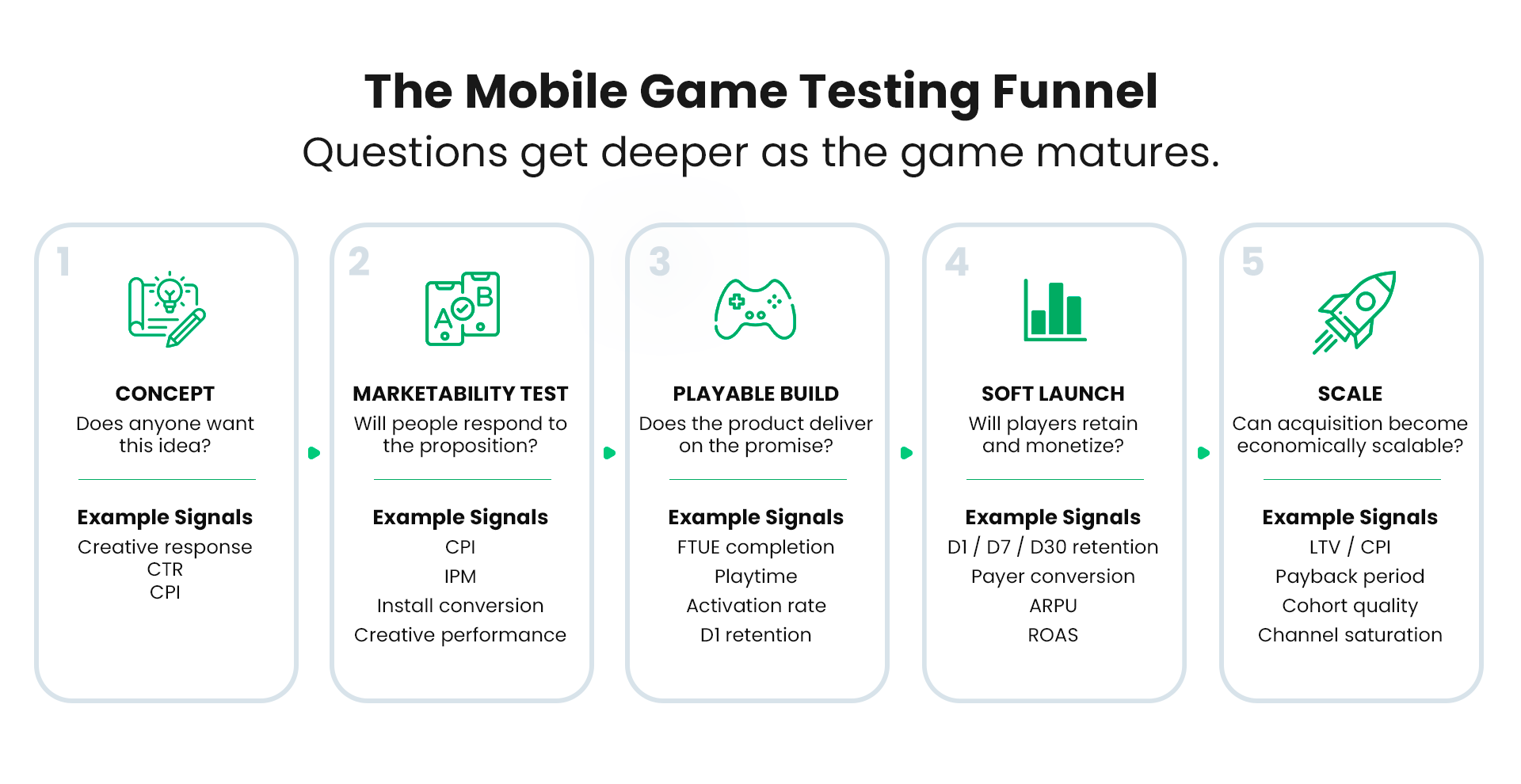 The Mobile Game Testing Funnel
Questions get deeper as the game matures.

1

CONCEPT
Does anyone want this idea?

Example Signals
Creative response
CTR
CPI

2
A B

MARKETABILITY TEST
Will people respond to the proposition?

Example Signals
CPI
IPM
Install conversion
Creative performance

3

PLAYABLE BUILD
Does the product deliver on the promise?

Example Signals
FTUE completion
Playtime
Activation rate
D1 retention

4

SOFT LAUNCH
Will players retain and monetize?

Example Signals
D1 / D7 / D30 retention
Payer conversion
ARPU
ROAS

5

SCALE
Can acquisition become economically scalable?

Example Signals
LTV / CPI
Payback period
Cohort quality
Channel saturation